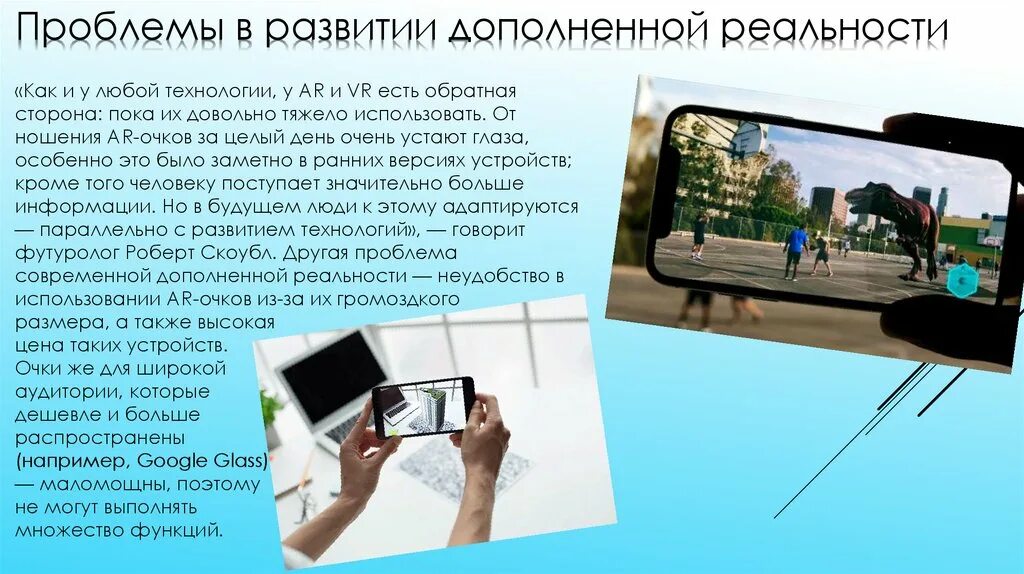 Проблемы в развитии дополненной реальности

«Как и у любой технологии, у AR и VR есть обратная сторона: пока их довольно тяжело использовать. От ношения AR-очков за целый день очень устают глаза, особенно это было заметно в ранних версиях устройств; кроме того человеку поступает значительно больше информации. Но в будущем люди к этому адаптируются — параллельно с развитием технологий», — говорит футуролог Роберт Скоубл. Другая проблема современной дополненной реальности — неудобство в использовании AR-очков из-за их громоздкого размера, а также высокая цена таких устройств. Очки же для широкой аудитории, которые дешевле и больше распространены (например, Google Glass) — маломощны, поэтому не могут выполнять множество функций.